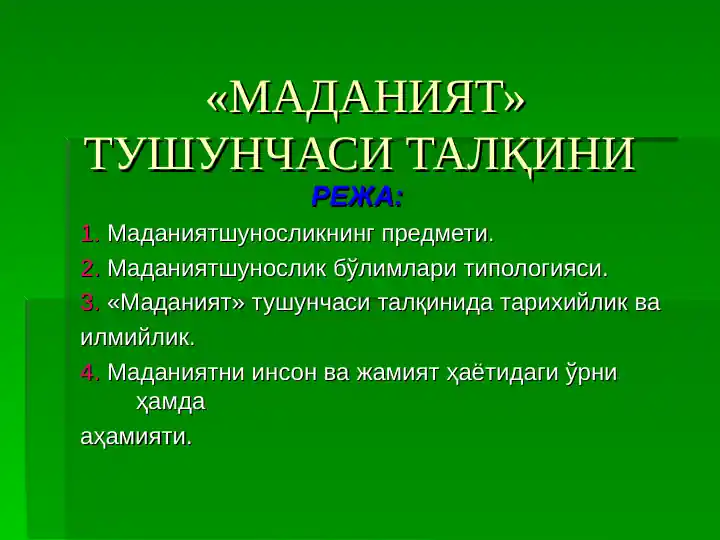 «МАДАНИЯТ» ТУШУНЧАСИ ТАЛҚИНИ

РЕЖА:

1. Маданиятшуносликнинг предмети.

2. Маданиятшунослик бўлимлари типологияси.

3. «Маданият» тушунчаси талқинида тарихийлик ва илмийлик.

4. Маданиятни инсон ва жамият ҳаётидаги ўрни ҳамда аҳамияти.